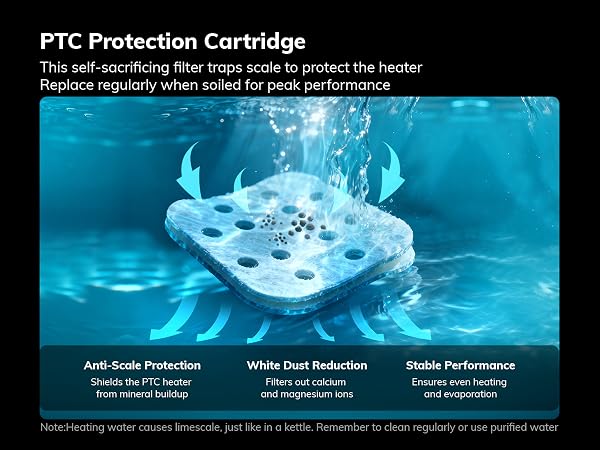 PTC Protection Cartridge

This self-sacrificing filter traps scale to protect the heater
Replace regularly when soiled for peak performance

Anti-Scale Protection
Shields the PTC heater from mineral buildup

White Dust Reduction
Filters out calcium and magnesium ions

Stable Performance
Ensures even heating and evaporation

Note:Heating water causes limescale, just like in a kettle. Remember to clean regularly or use purified water